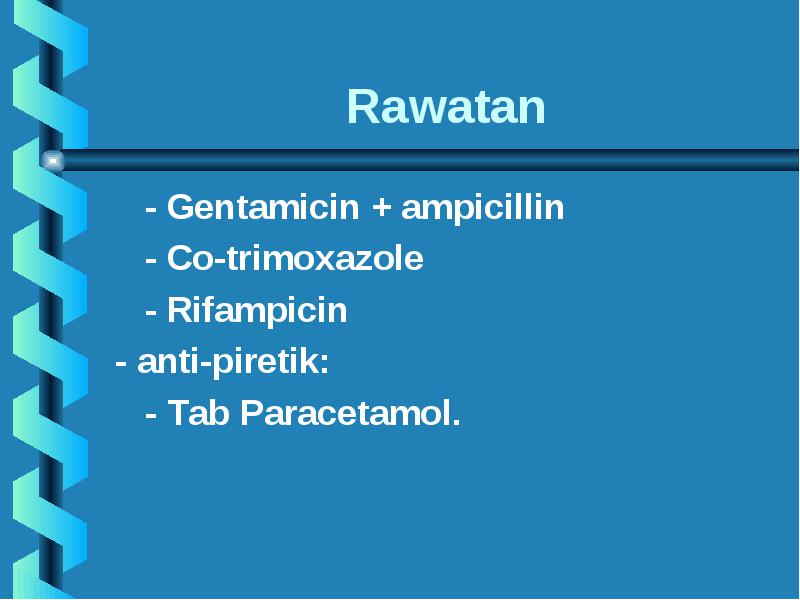 Rawatan

- Gentamicin + ampicillin

- Co-trimoxazole

- Rifampicin

- anti-piretik:

- Tab Paracetamol.